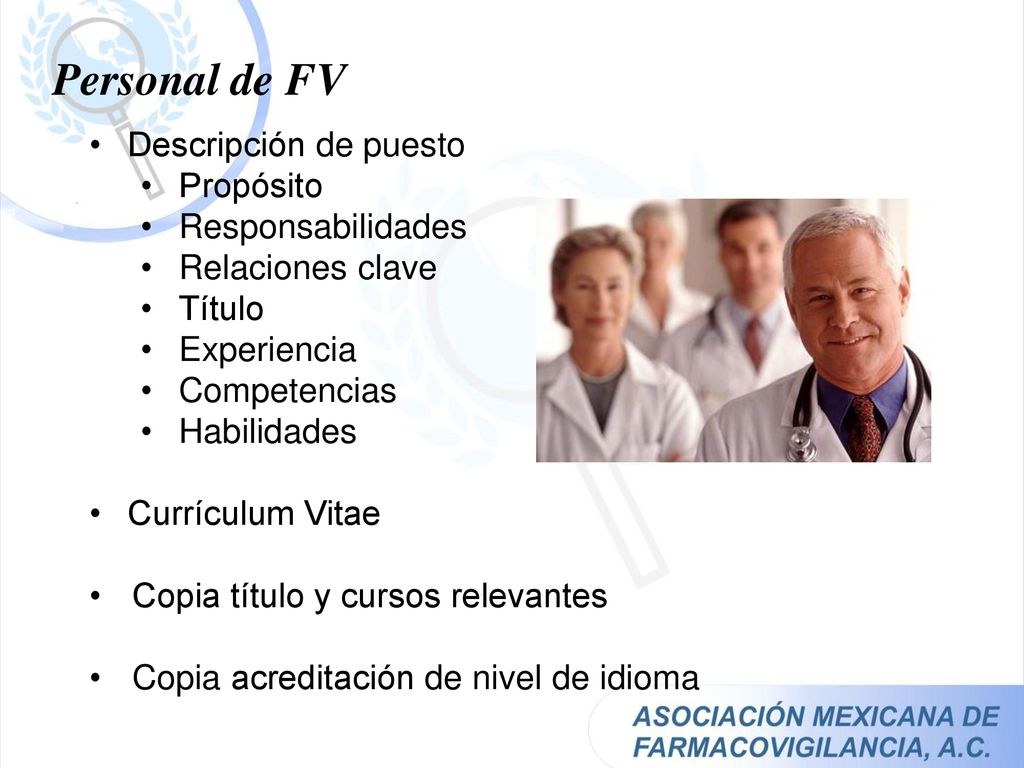 Personal de FV

• Descripción de puesto
  • Propósito
  • Responsabilidades
  • Relaciones clave
  • Título
  • Experiencia
  • Competencias
  • Habilidades

• Currículum Vitae

• Copia título y cursos relevantes

• Copia acreditación de nivel de idioma

ASOCIACIÓN MEXICANA DE FARMACOVIGILANCIA, A.C.